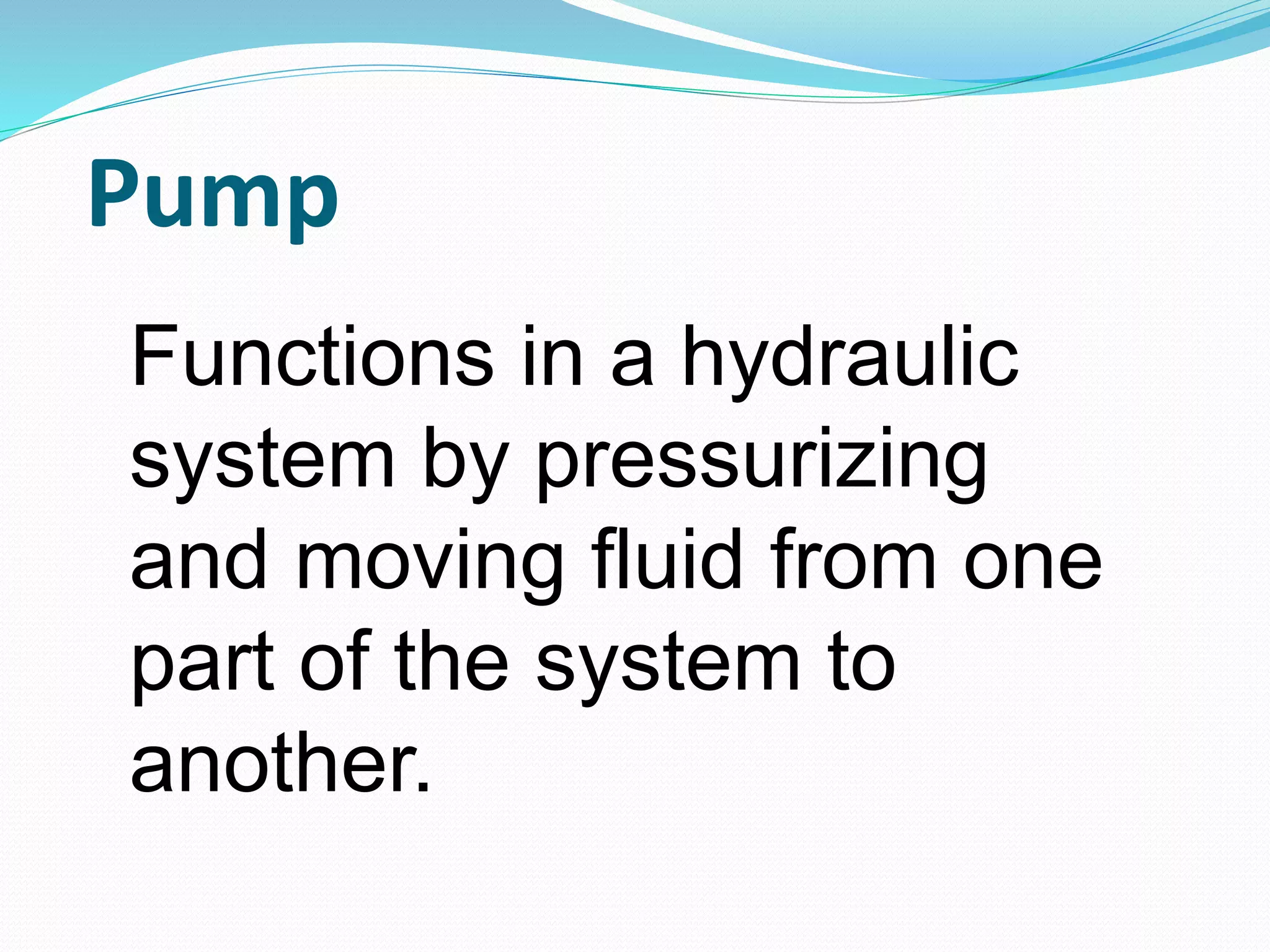 Pump

Functions in a hydraulic system by pressurizing and moving fluid from one part of the system to another.